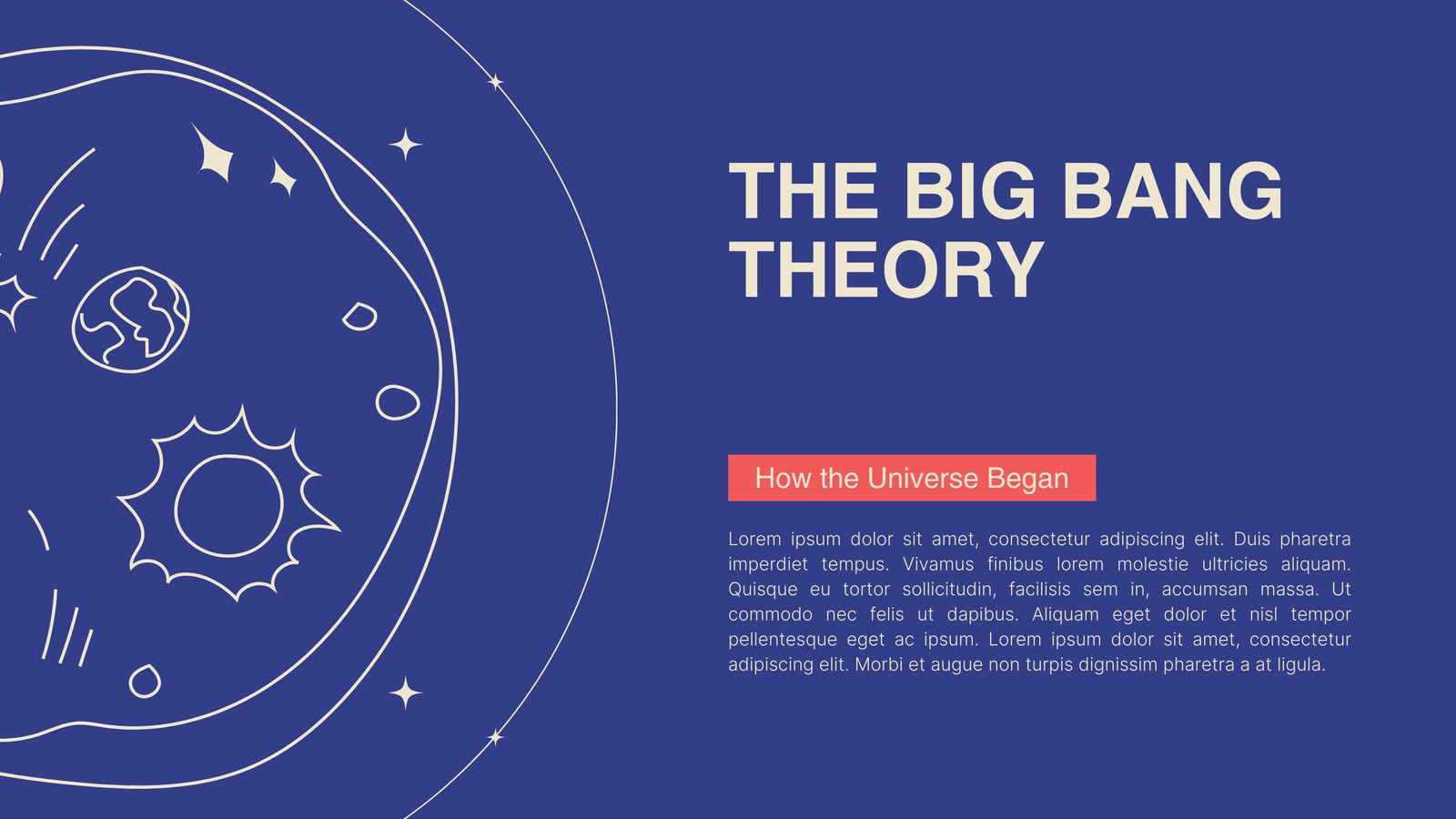 THE BIG BANG THEORY

How the Universe Began

Lorem ipsum dolor sit amet, consectetur adipiscing elit. Duis pharetra imperdiet tempus. Vivamus finibus lorem molestie ultricies aliquam. Quisque eu tortor sollicitudin, facilisis sem in, accumsan massa. Ut commodo nec felis ut dapibus. Aliquam eget dolor et nisl tempor pellentesque eget ac ipsum. Lorem ipsum dolor sit amet, consectetur adipiscing elit. Morbi et augue non turpis dignissim pharetra a at ligula.